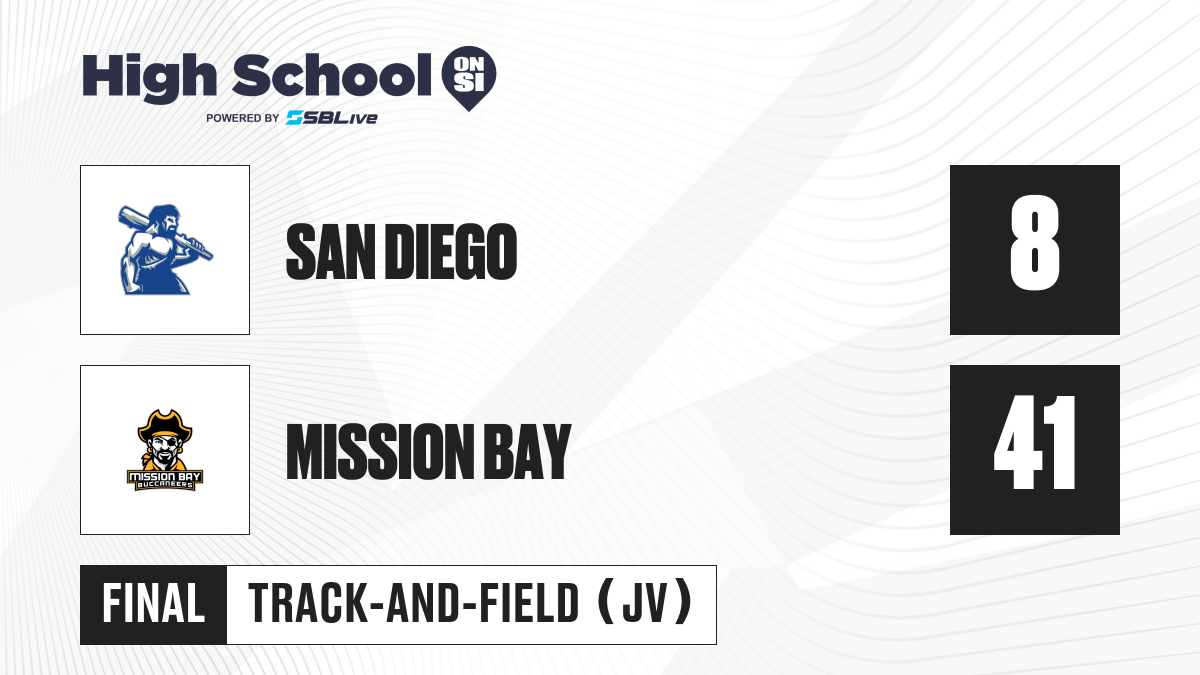 High School ON SI
POWERED BY SBLive

SAN DIEGO
8

MISSION BAY
BUCCANEERS

MISSION BAY
41

FINAL
TRACK-AND-FIELD (JV)